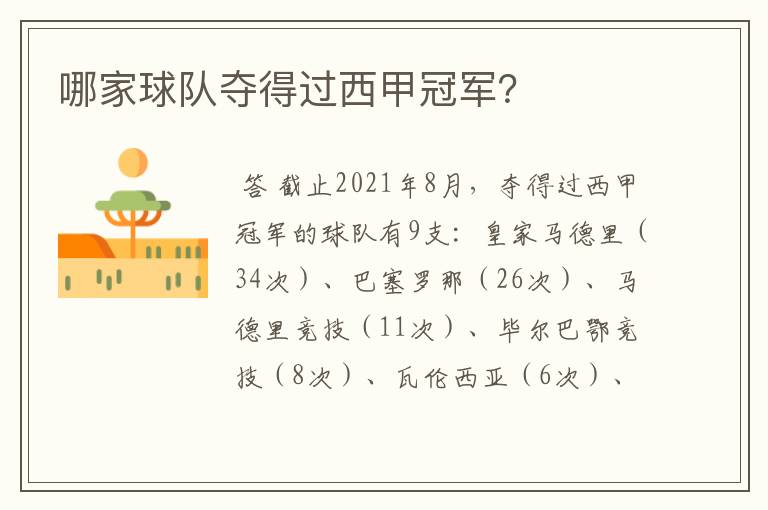 哪家球队夺得过西甲冠军？

答 截止2021年8月，夺得过西甲冠军的球队有9支：皇家马德里（34次）、巴塞罗那（26次）、马德里竞技（11次）、毕尔巴鄂竞技（8次）、瓦伦西亚（6次）、